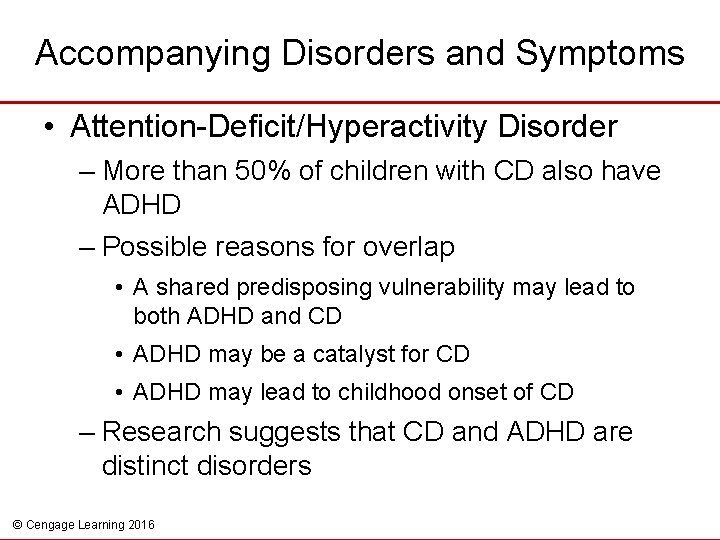 Accompanying Disorders and Symptoms

• Attention-Deficit/Hyperactivity Disorder

– More than 50% of children with CD also have ADHD

– Possible reasons for overlap

• A shared predisposing vulnerability may lead to both ADHD and CD

• ADHD may be a catalyst for CD

• ADHD may lead to childhood onset of CD

– Research suggests that CD and ADHD are distinct disorders

© Cengage Learning 2016